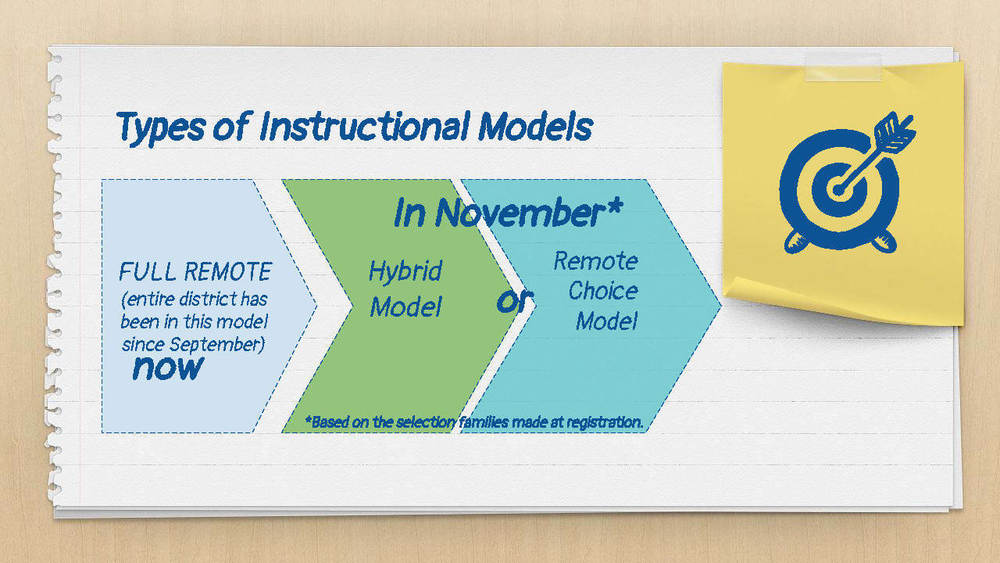 Types of Instructional Models

FULL REMOTE (entire district has been in this model since September)
now

In November*

Hybrid Model

or

Remote Choice Model

*Based on the selection families made at registration.